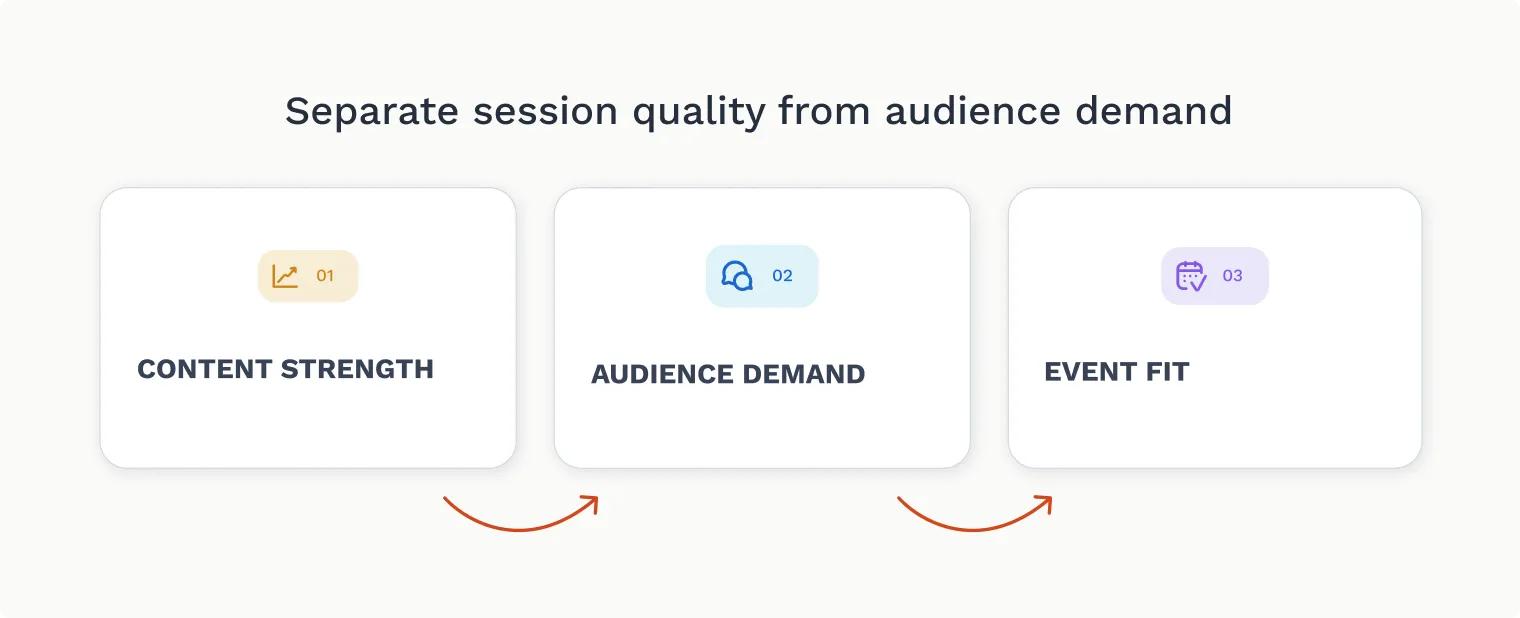 Separate session quality from audience demand

01

CONTENT STRENGTH

02

AUDIENCE DEMAND

03

EVENT FIT